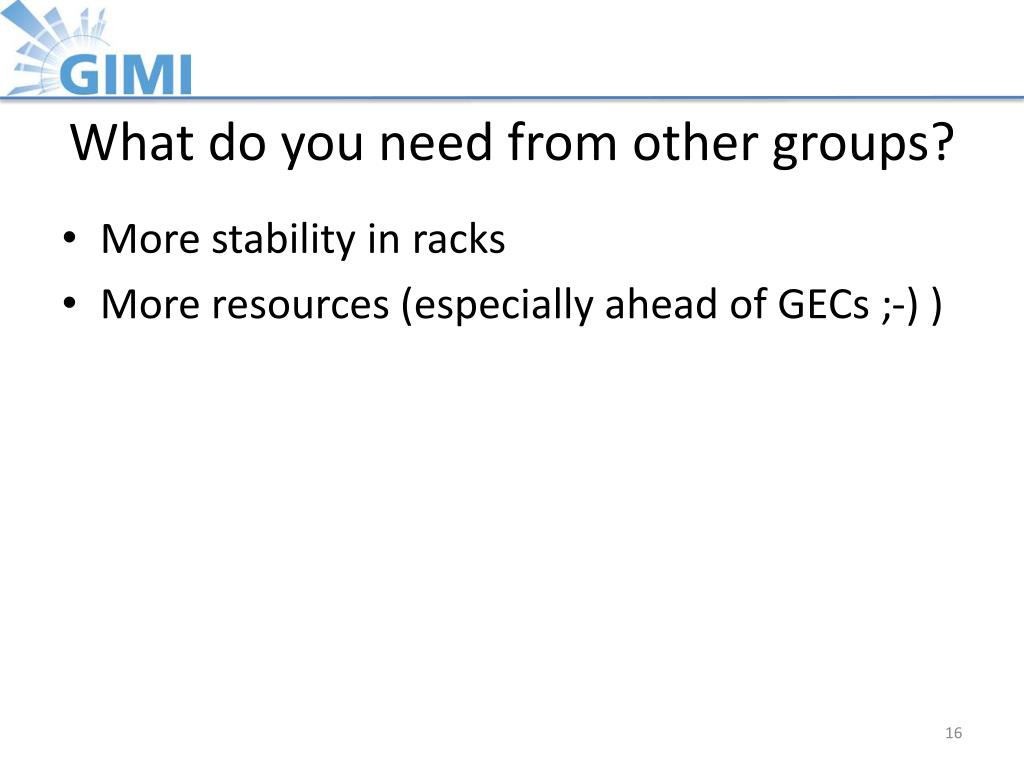 GIMI

What do you need from other groups?

• More stability in racks
• More resources (especially ahead of GECs ;-) )

16